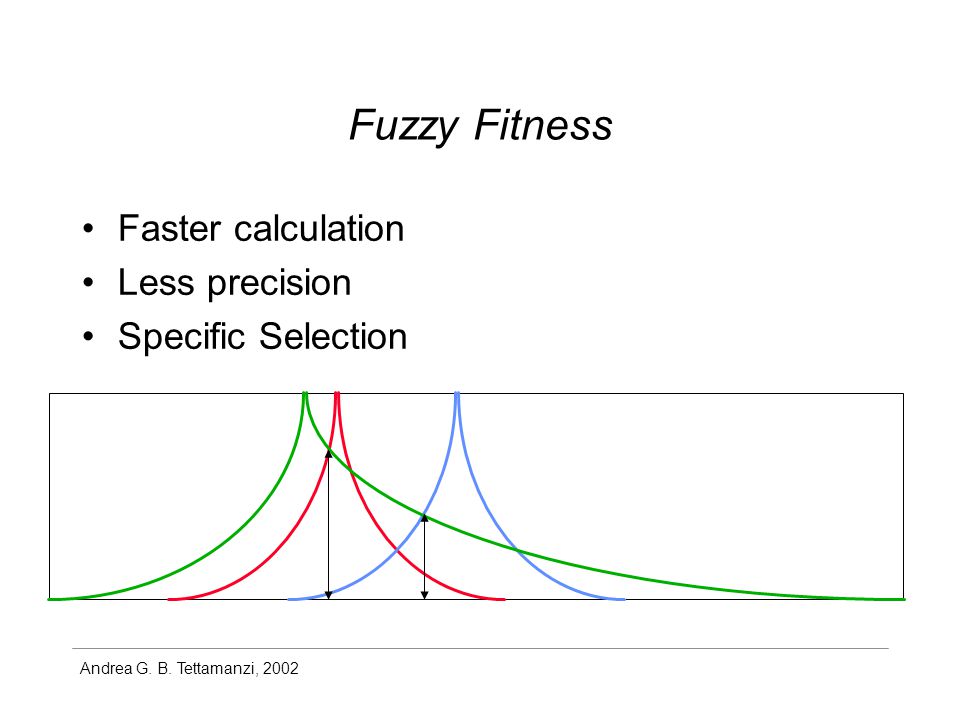 Fuzzy Fitness

• Faster calculation
• Less precision
• Specific Selection

Andrea G. B. Tettamanzi, 2002